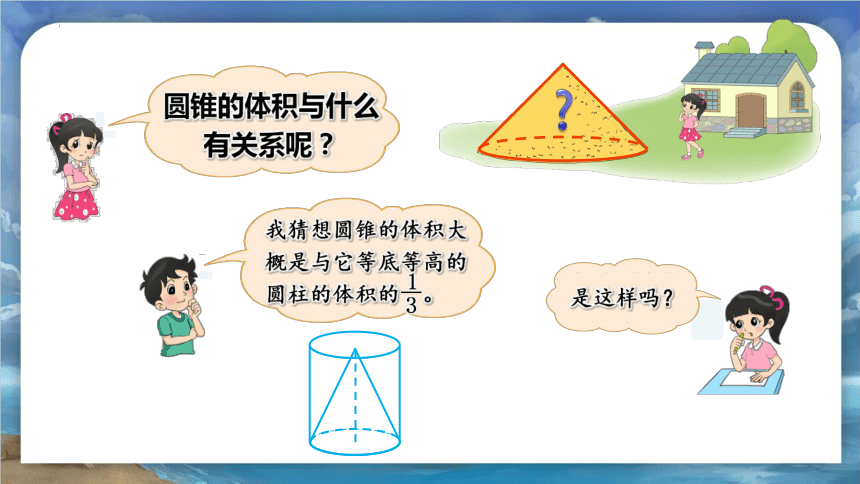 圆锥的体积与什么有关系呢？

?

我猜想圆锥的体积大概是与它等底等高的圆柱的体积的$\frac{1}{3}$。

是这样吗？